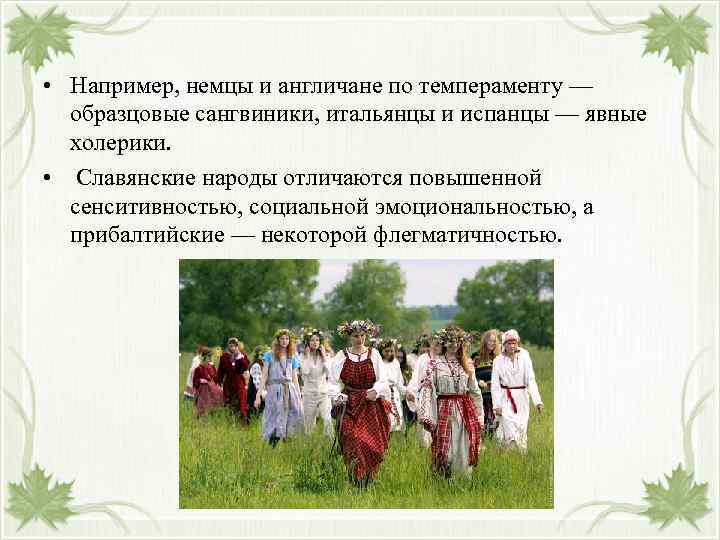 • Например, немцы и англичане по темпераменту — образцовые сангвиники, итальянцы и испанцы — явные холерики.

• Славянские народы отличаются повышенной сенситивностью, социальной эмоциональностью, а прибалтийские — некоторой флегматичностью.